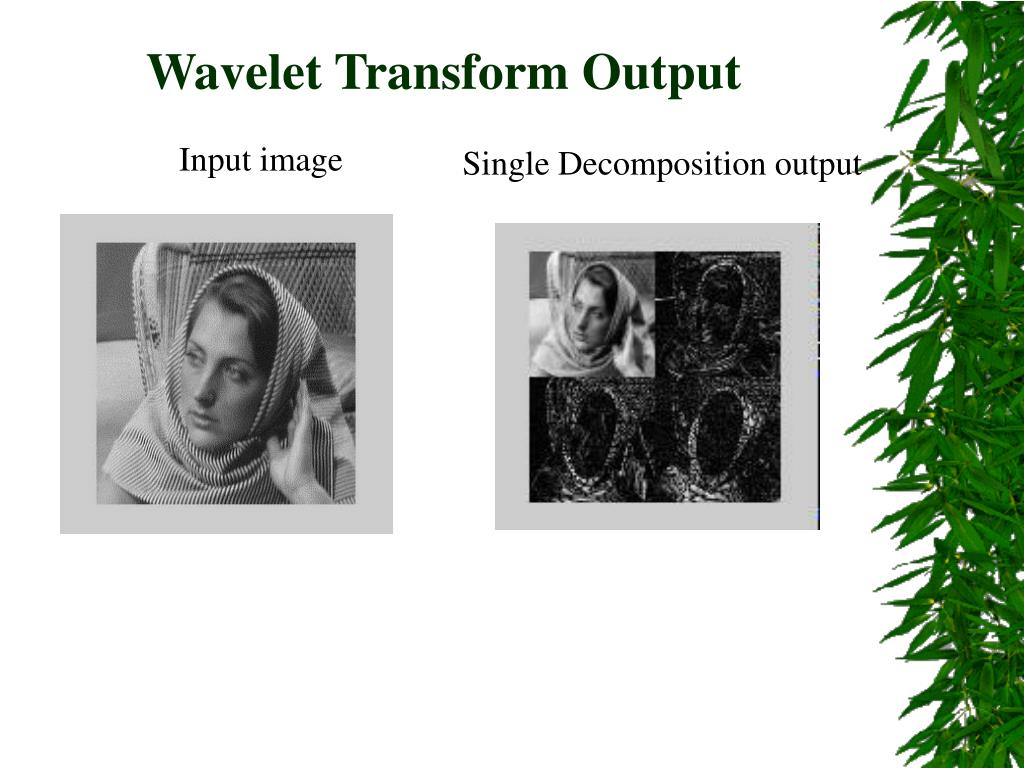 Wavelet Transform Output

Input image

Single Decomposition output